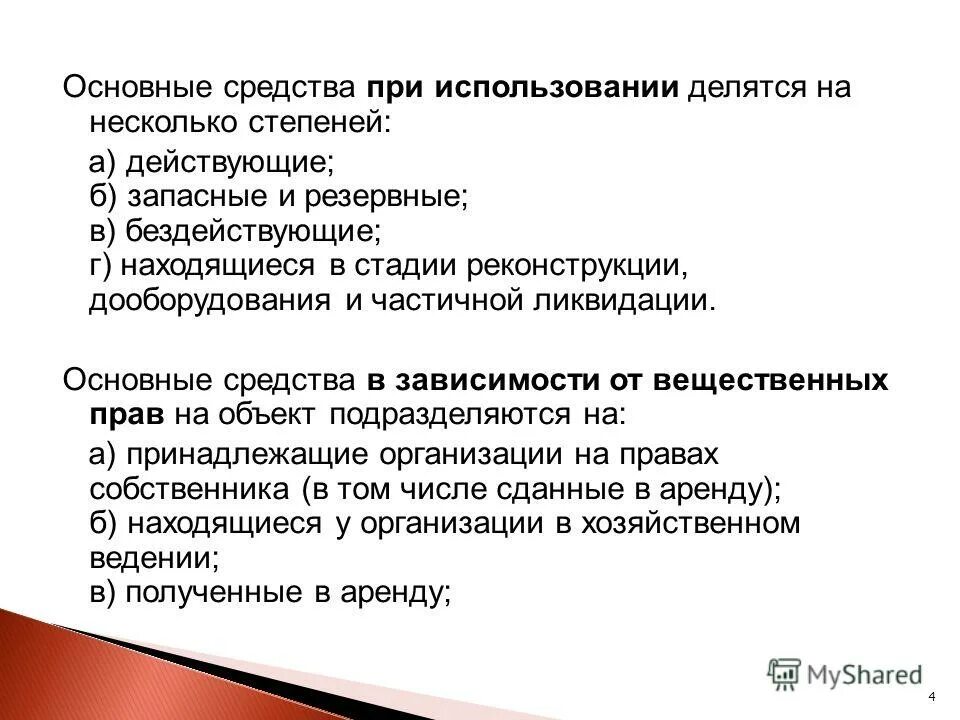 Основные средства при использовании делятся на несколько степеней:

а) действующие;
б) запасные и резервные;
в) бездействующие;
г) находящиеся в стадии реконструкции, дооборудования и частичной ликвидации.

Основные средства в зависимости от вещественных прав на объект подразделяются на:

а) принадлежащие организации на правах собственника (в том числе сданные в аренду);
б) находящиеся у организации в хозяйственном ведении;
в) полученные в аренду;

MyShared

4